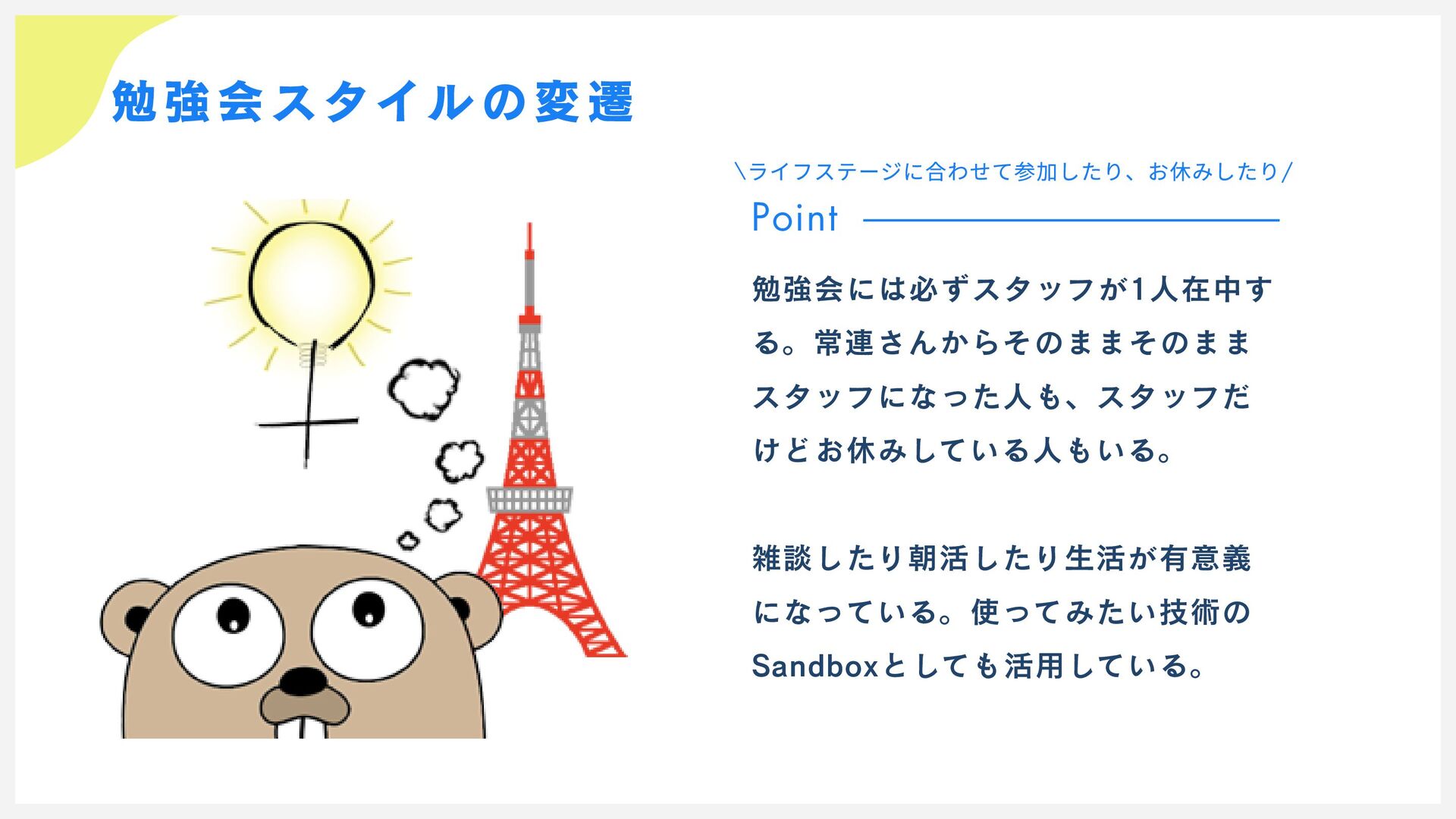 勉強会スタイルの変遷

\ライフステージに合わせて参加したり、お休みしたり/

Point

勉強会には必ずスタッフが1人在中する。常連さんからそのままそのままスタッフになった人も、スタッフだけどお休みしている人もいる。

雑談したり朝活したり生活が有意義になっている。使ってみたい技術のSandboxとしても活用している。